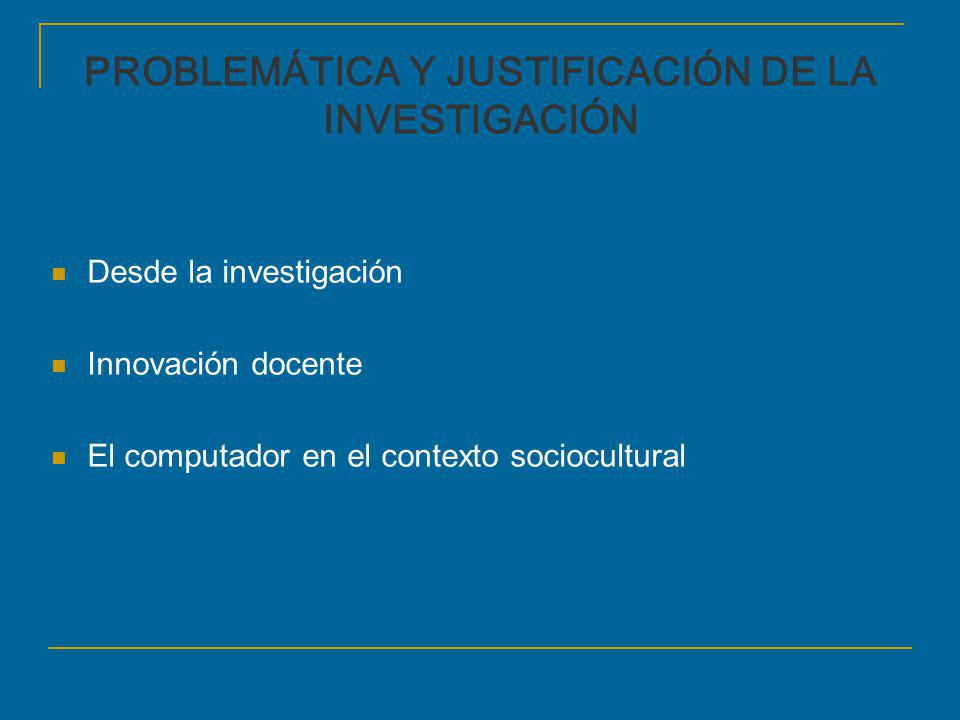 PROBLEMÁTICA Y JUSTIFICACIÓN DE LA INVESTIGACIÓN

Desde la investigación

Innovación docente

El computador en el contexto sociocultural